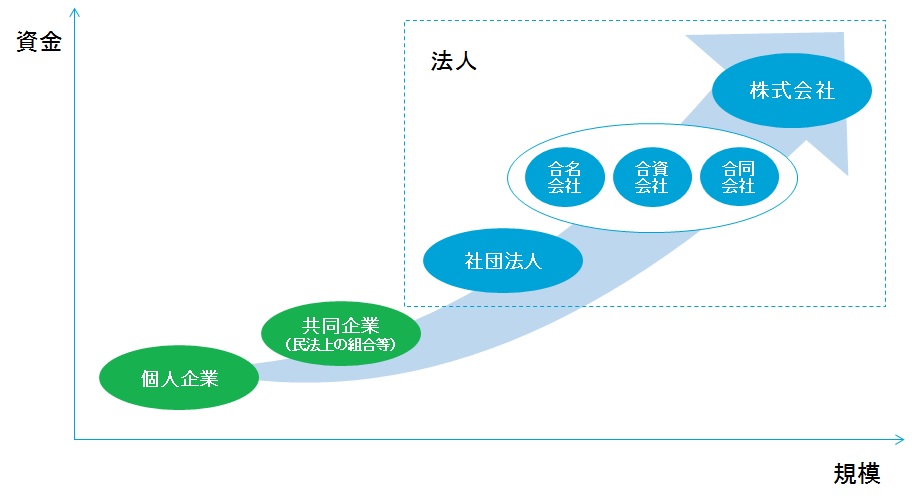 資金

法人

株式会社

合名会社

合資会社

合同会社

社団法人

共同企業
(民法上の組合等)

個人企業

規模